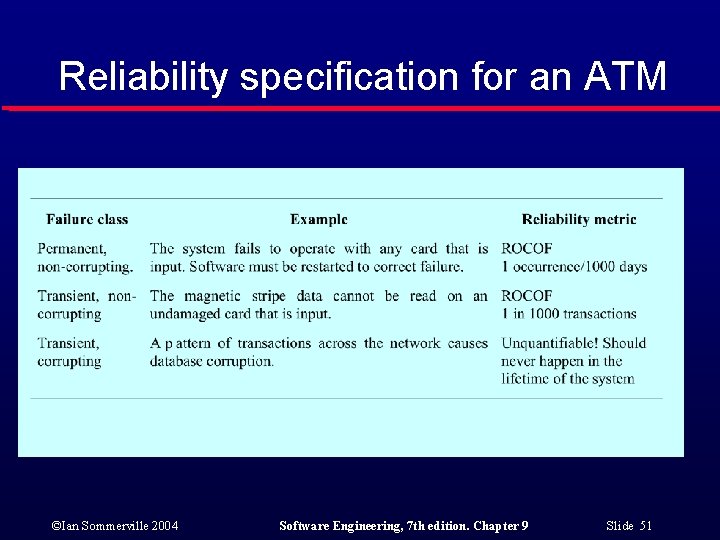 Reliability specification for an ATM

| Failure class | Example | Reliability metric |
|---|---|---|
| Permanent, non-corrupting. | The system fails to operate with any card that is input. Software must be restarted to correct failure. | ROCOF 1 occurrence/1000 days |
| Transient, non-corrupting | The magnetic stripe data cannot be read on an undamaged card that is input. | ROCOF 1 in 1000 transactions |
| Transient, corrupting | A p attern of transactions across the network causes database corruption. | Unquantifiable! Should never happen in the lifetime of the system |

©Ian Sommerville 2004 Software Engineering, 7th edition. Chapter 9 Slide 51